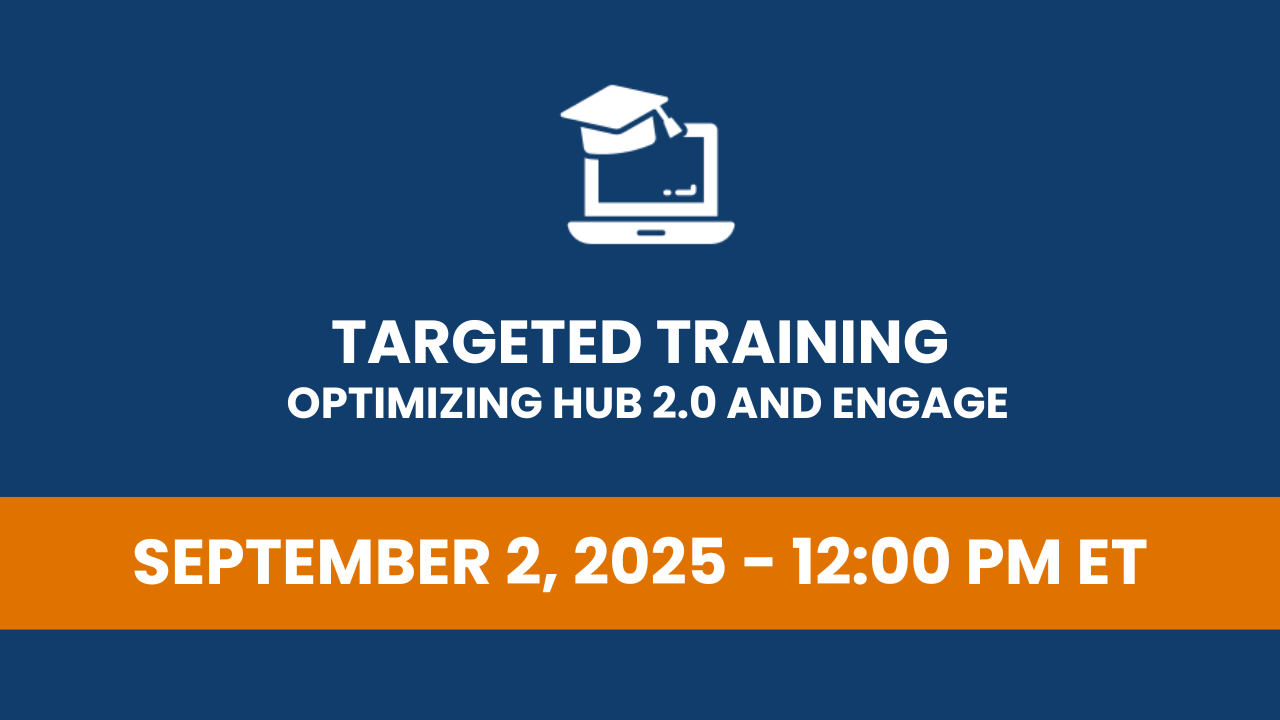 TARGETED TRAINING
OPTIMIZING HUB 2.0 AND ENGAGE

SEPTEMBER 2, 2025 - 12:00 PM ET